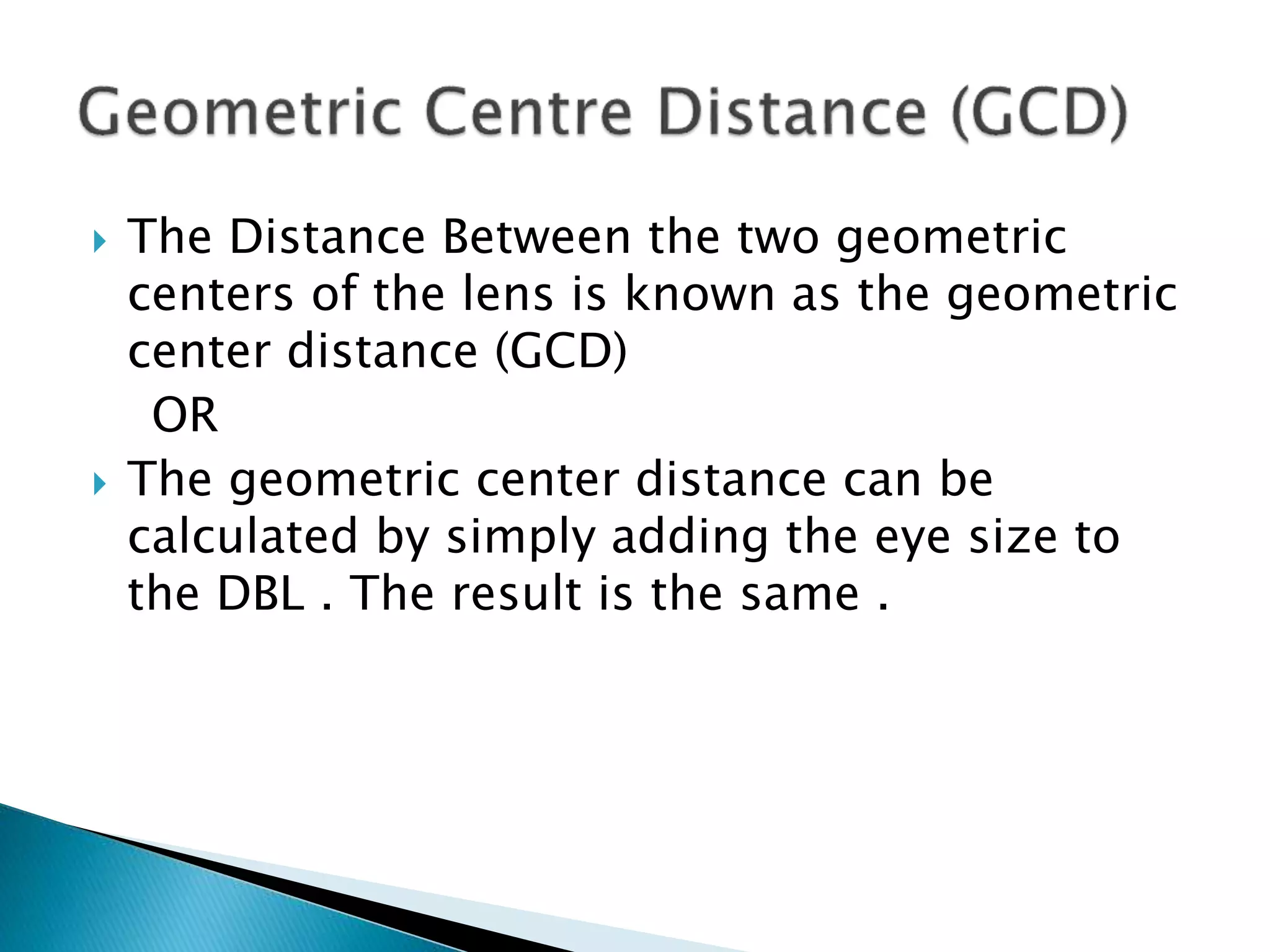 Geometric Centre Distance (GCD)

The Distance Between the two geometric centers of the lens is known as the geometric center distance (GCD)

OR

The geometric center distance can be calculated by simply adding the eye size to the DBL . The result is the same .